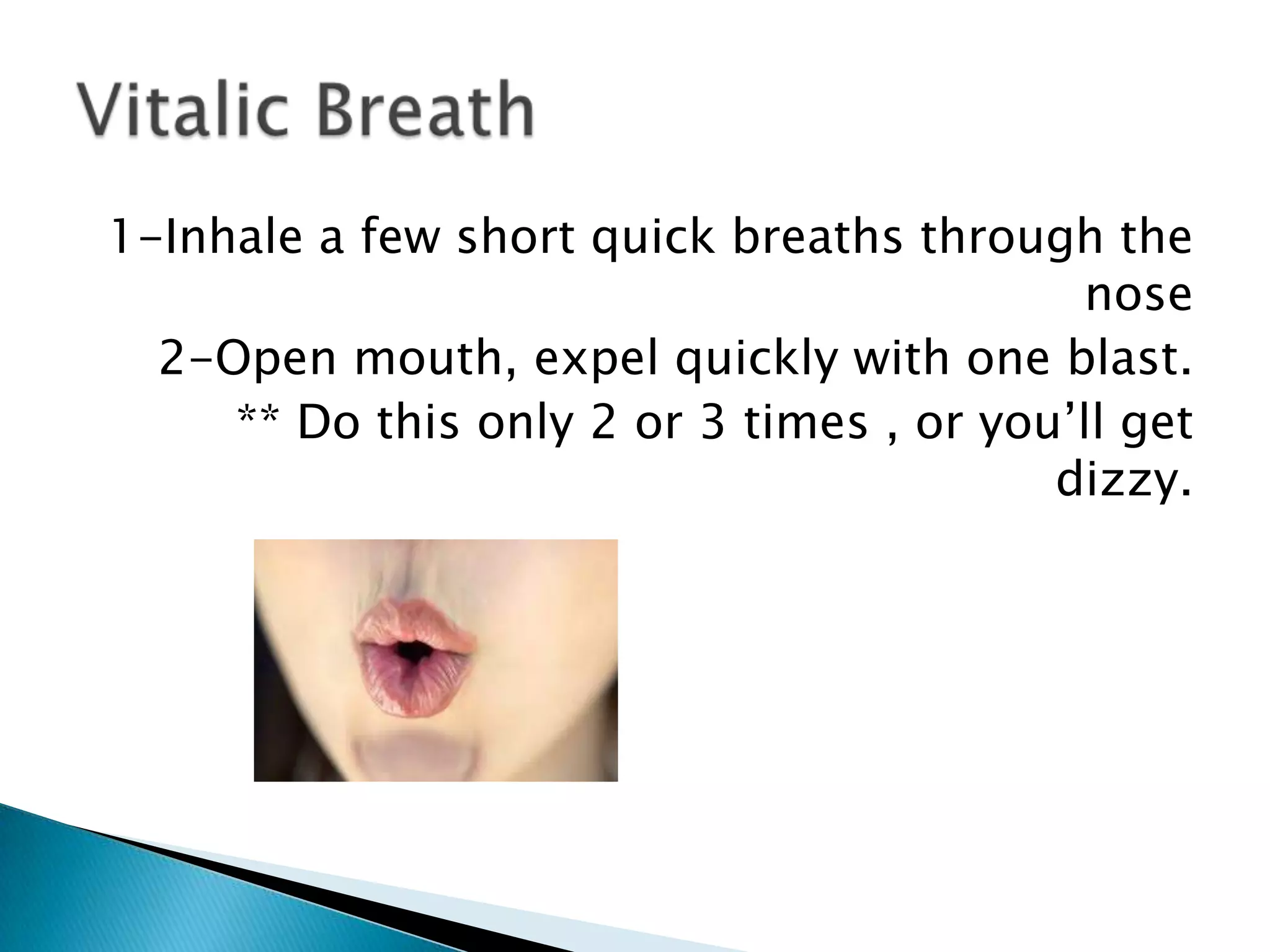 Vitalic Breath

1-Inhale a few short quick breaths through the nose

2-Open mouth, expel quickly with one blast.

** Do this only 2 or 3 times , or you'll get dizzy.